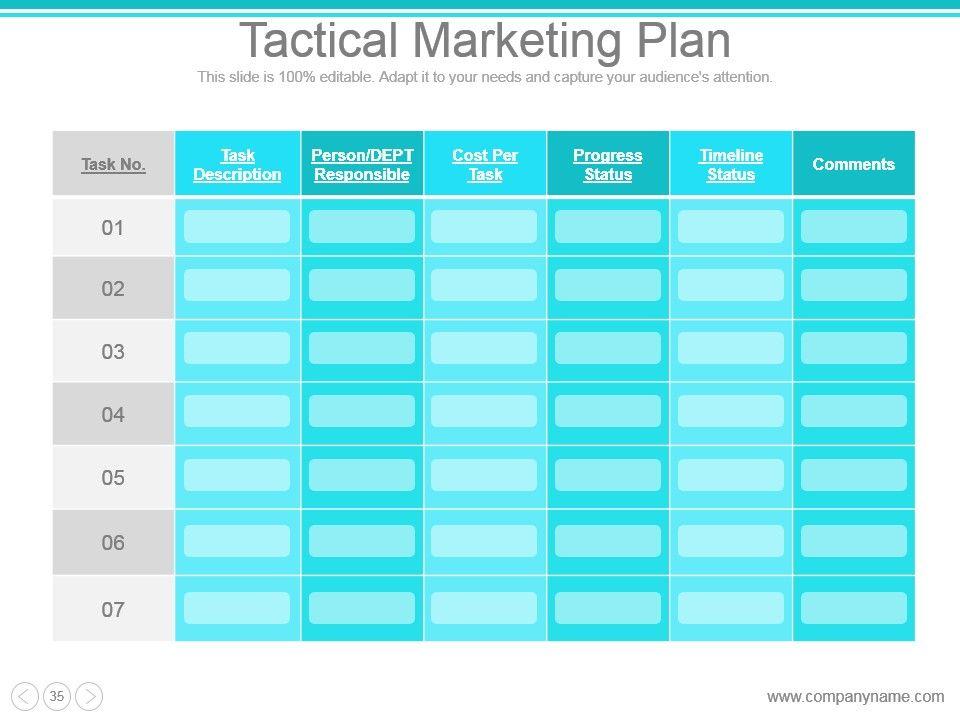 Tactical Marketing Plan

This slide is 100% editable. Adapt it to your needs and capture your audience's attention.

| Task No. | Task Description | Person/DEPT Responsible | Cost Per Task | Progress Status | Timeline Status | Comments |
|---|---|---|---|---|---|---|
| 01 | | | | | | |
| 02 | | | | | | |
| 03 | | | | | | |
| 04 | | | | | | |
| 05 | | | | | | |
| 06 | | | | | | |
| 07 | | | | | | |

35

www.companyname.com